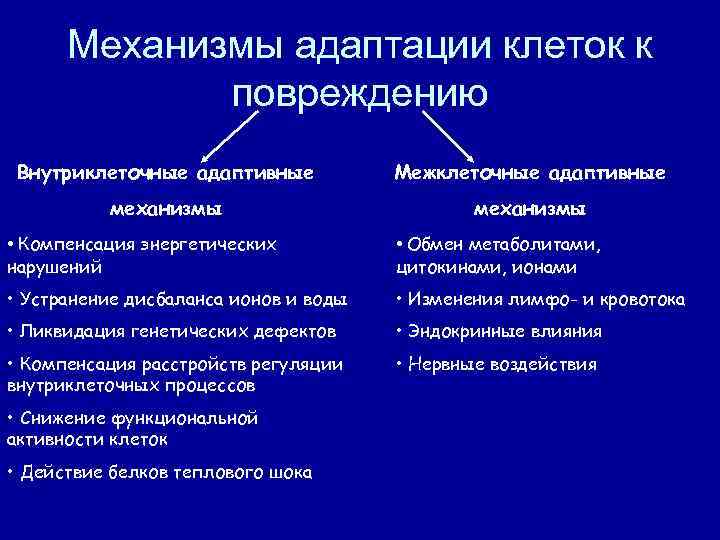 Механизмы адаптации клеток к повреждению

Внутриклеточные адаптивные механизмы

• Компенсация энергетических нарушений

• Устранение дисбаланса ионов и воды

• Ликвидация генетических дефектов

• Компенсация расстройств регуляции внутриклеточных процессов

• Снижение функциональной активности клеток

• Действие белков теплового шока

Межклеточные адаптивные механизмы

• Обмен метаболитами, цитокинами, ионами

• Изменения лимфо- и кровотока

• Эндокринные влияния

• Нервные воздействия